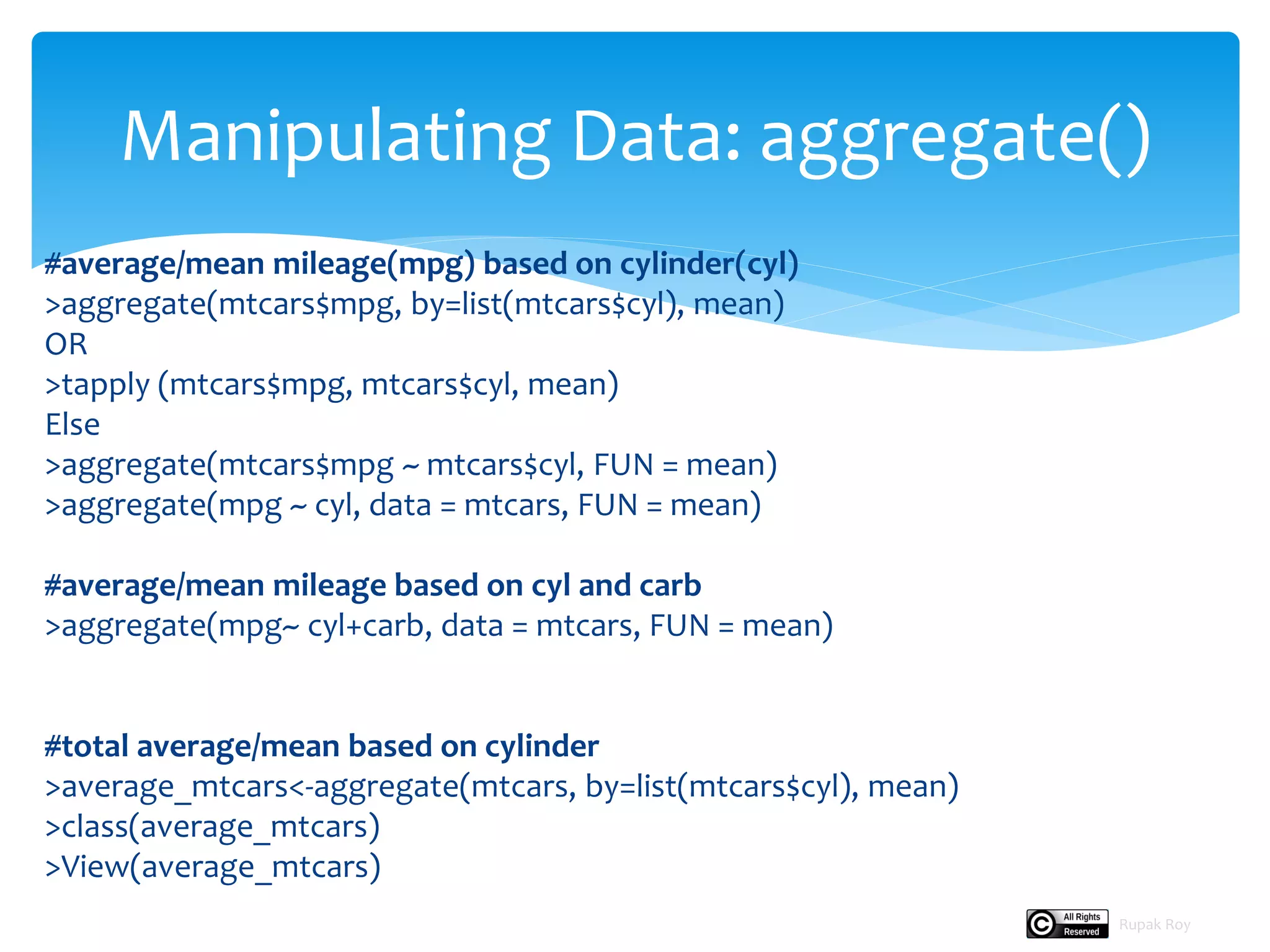 Manipulating Data: aggregate()

#average/mean mileage(mpg) based on cylinder(cyl)
>aggregate(mtcars$mpg, by=list(mtcars$cyl), mean)
OR
>tapply (mtcars$mpg, mtcars$cyl, mean)
Else
>aggregate(mtcars$mpg ~ mtcars$cyl, FUN = mean)
>aggregate(mpg ~ cyl, data = mtcars, FUN = mean)

#average/mean mileage based on cyl and carb
>aggregate(mpg~ cyl+carb, data = mtcars, FUN = mean)

#total average/mean based on cylinder
>average_mtcars<-aggregate(mtcars, by=list(mtcars$cyl), mean)
>class(average_mtcars)
>View(average_mtcars)

All Rights Reserved
Rupak Roy